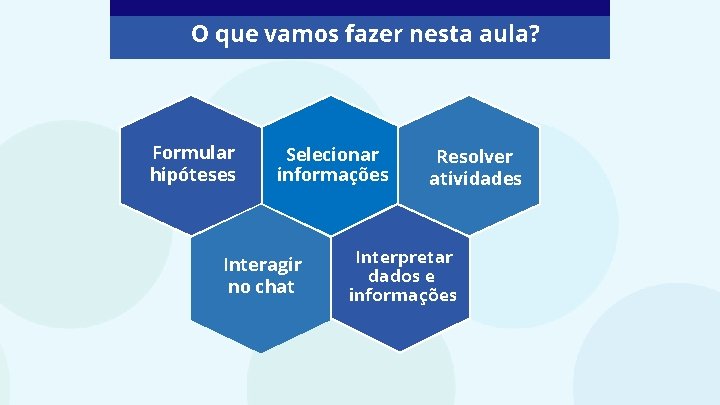 O que vamos fazer nesta aula?

Formular hipóteses

Selecionar informações

Resolver atividades

Interagir no chat

Interpretar dados e informações